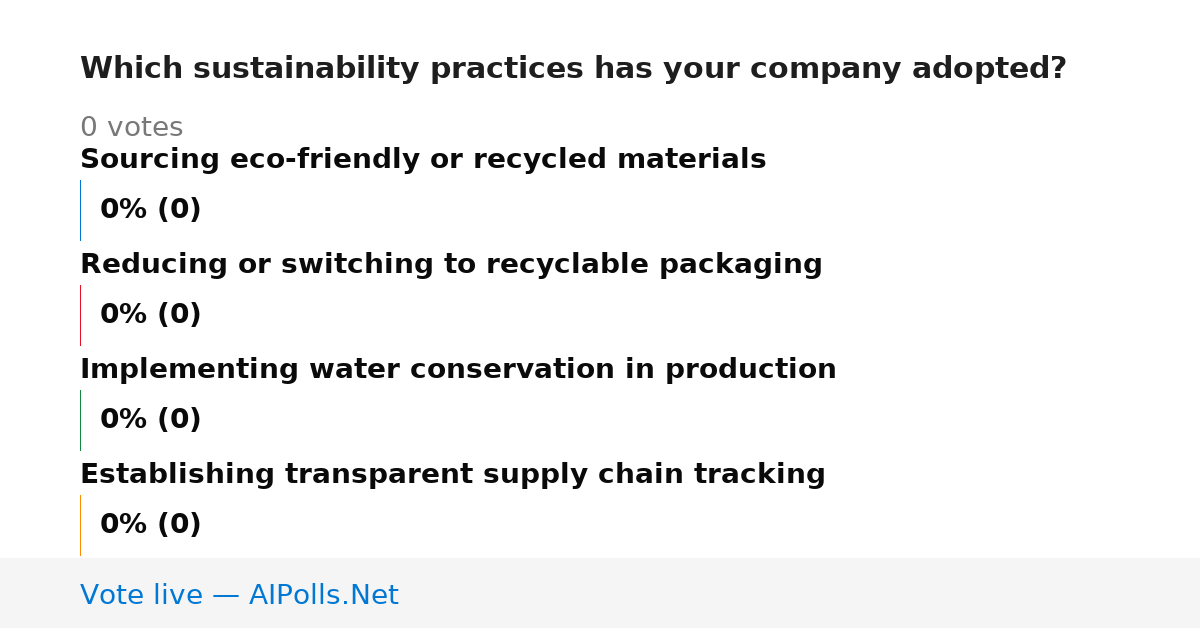 Which sustainability practices has your company adopted?

0 votes

Sourcing eco-friendly or recycled materials

0% (0)

Reducing or switching to recyclable packaging

0% (0)

Implementing water conservation in production

0% (0)

Establishing transparent supply chain tracking

0% (0)

Vote live — AIPolls.Net